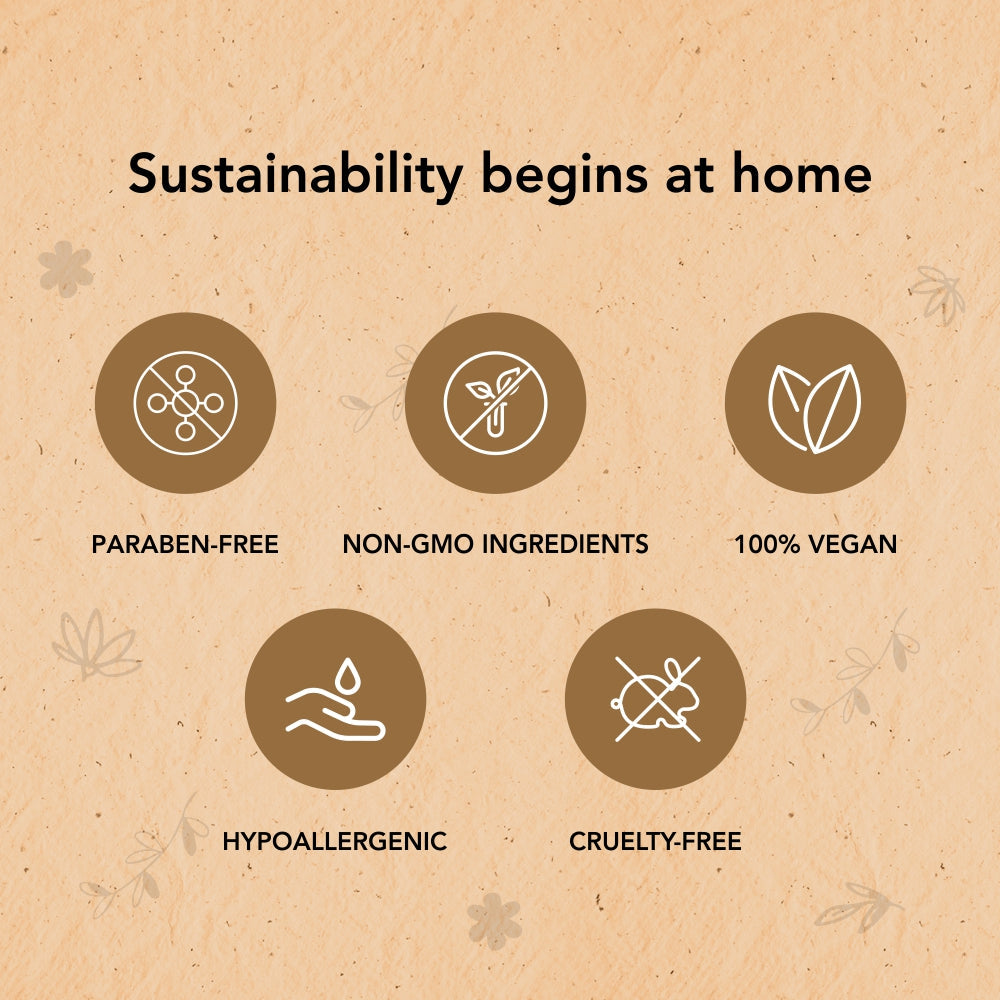 Sustainability begins at home

PARABEN-FREE

NON-GMO INGREDIENTS

100% VEGAN

HYPOALLERGENIC

CRUELTY-FREE